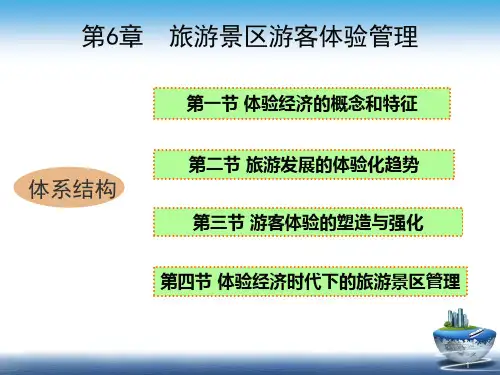 第6章　旅游景区游客体验管理

体系结构

第一节 体验经济的概念和特征

第二节 旅游发展的体验化趋势

第三节 游客体验的塑造与强化

第四节 体验经济时代下的旅游景区管理